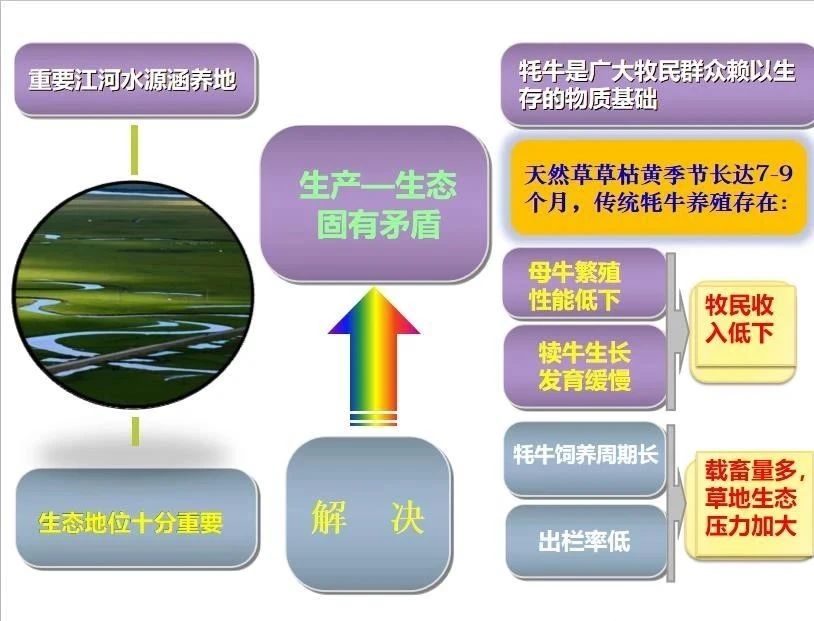 重要江河水源涵养地

生态地位十分重要

生产—生态固有矛盾

解　决

牦牛是广大牧民群众赖以生存的物质基础

天然草草枯黄季节长达7-9个月，传统牦牛养殖存在：

母牛繁殖性能低下

犊牛生长发育缓慢

牧民收入低下

牦牛饲养周期长

出栏率低

载畜量多，草地生态压力加大